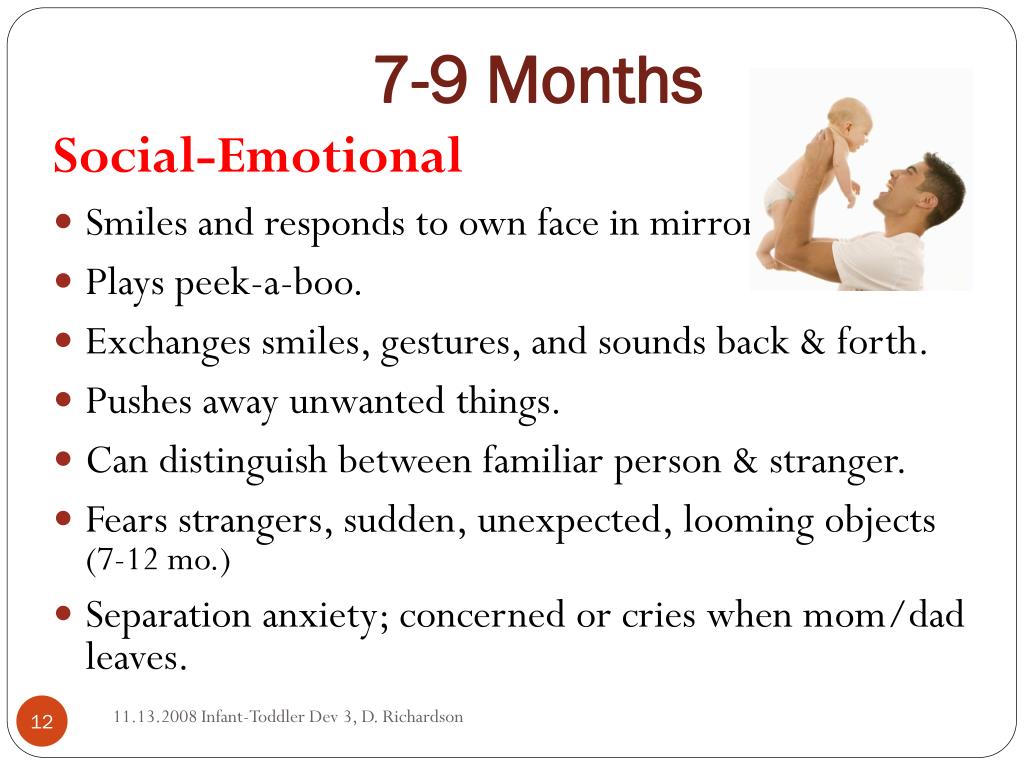 7-9 Months

Social-Emotional

- Smiles and responds to own face in mirror
- Plays peek-a-boo.
- Exchanges smiles, gestures, and sounds back & forth.
- Pushes away unwanted things.
- Can distinguish between familiar person & stranger.
- Fears strangers, sudden, unexpected, looming objects (7-12 mo.)
- Separation anxiety; concerned or cries when mom/dad leaves.

12

11.13.2008 Infant-Toddler Dev 3, D. Richardson